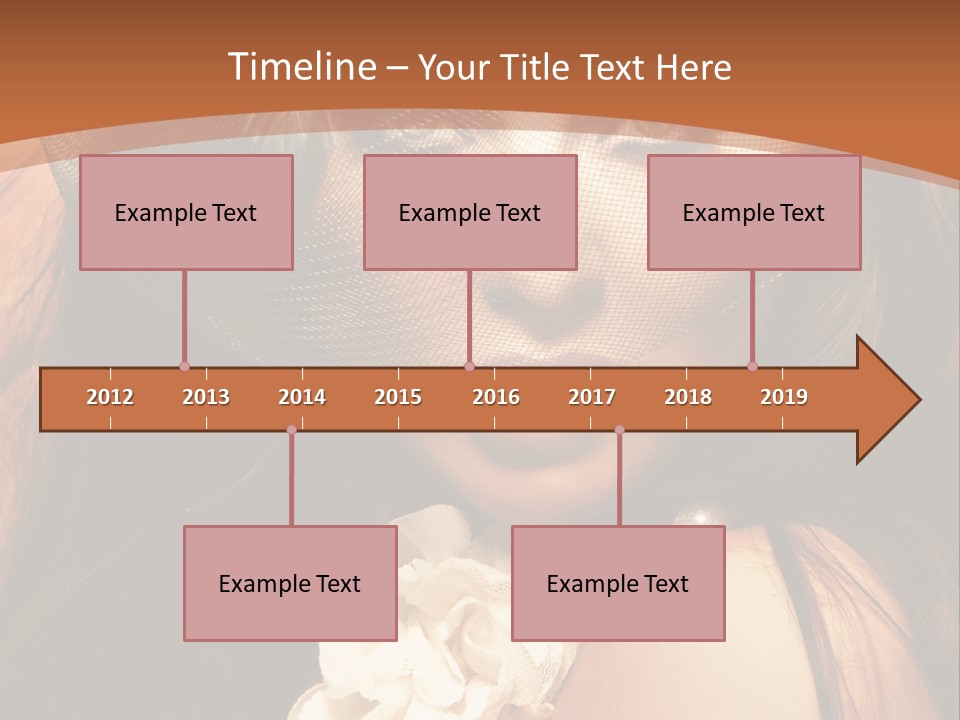 Timeline – Your Title Text Here

Example Text

Example Text

Example Text

2012 2013 2014 2015 2016 2017 2018 2019

Example Text

Example Text